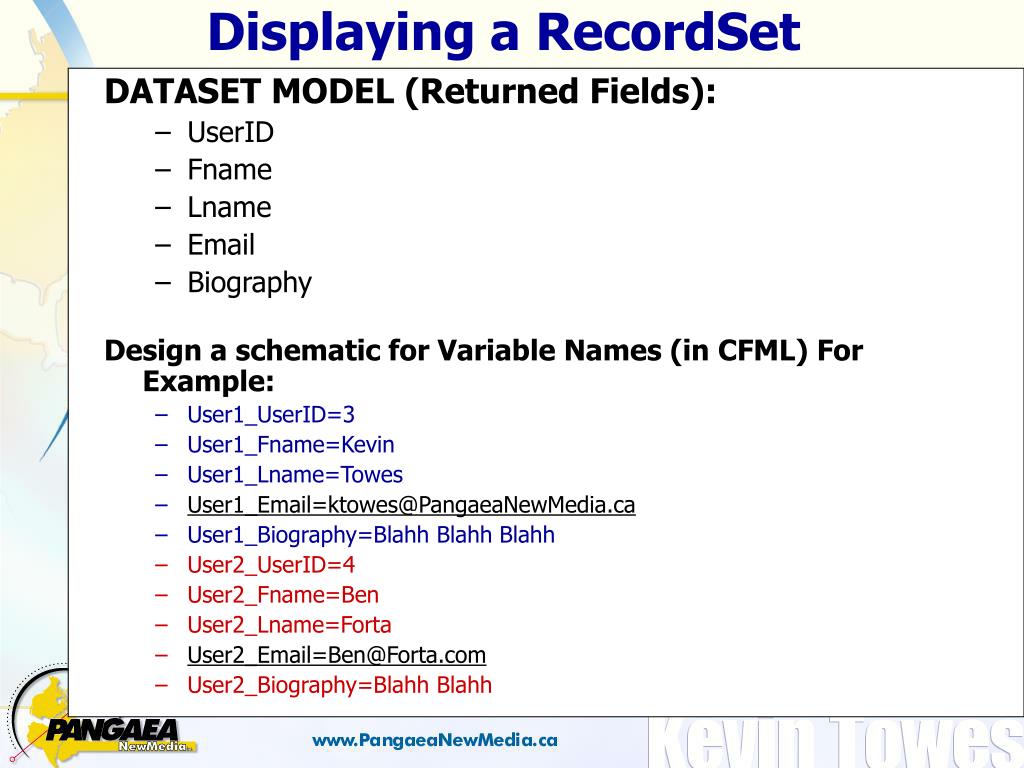 Displaying a RecordSet

DATASET MODEL (Returned Fields):

– UserID
– Fname
– Lname
– Email
– Biography

Design a schematic for Variable Names (in CFML) For Example:

– User1_UserID=3
– User1_Fname=Kevin
– User1_Lname=Towes
– User1_Email=ktowes@PangaeaNewMedia.ca
– User1_Biography=Blahh Blahh Blahh
– User2_UserID=4
– User2_Fname=Ben
– User2_Lname=Forta
– User2_Email=Ben@Forta.com
– User2_Biography=Blahh Blahh

PANGAEA NewMedia

www.PangaeaNewMedia.ca

Kevin Towes